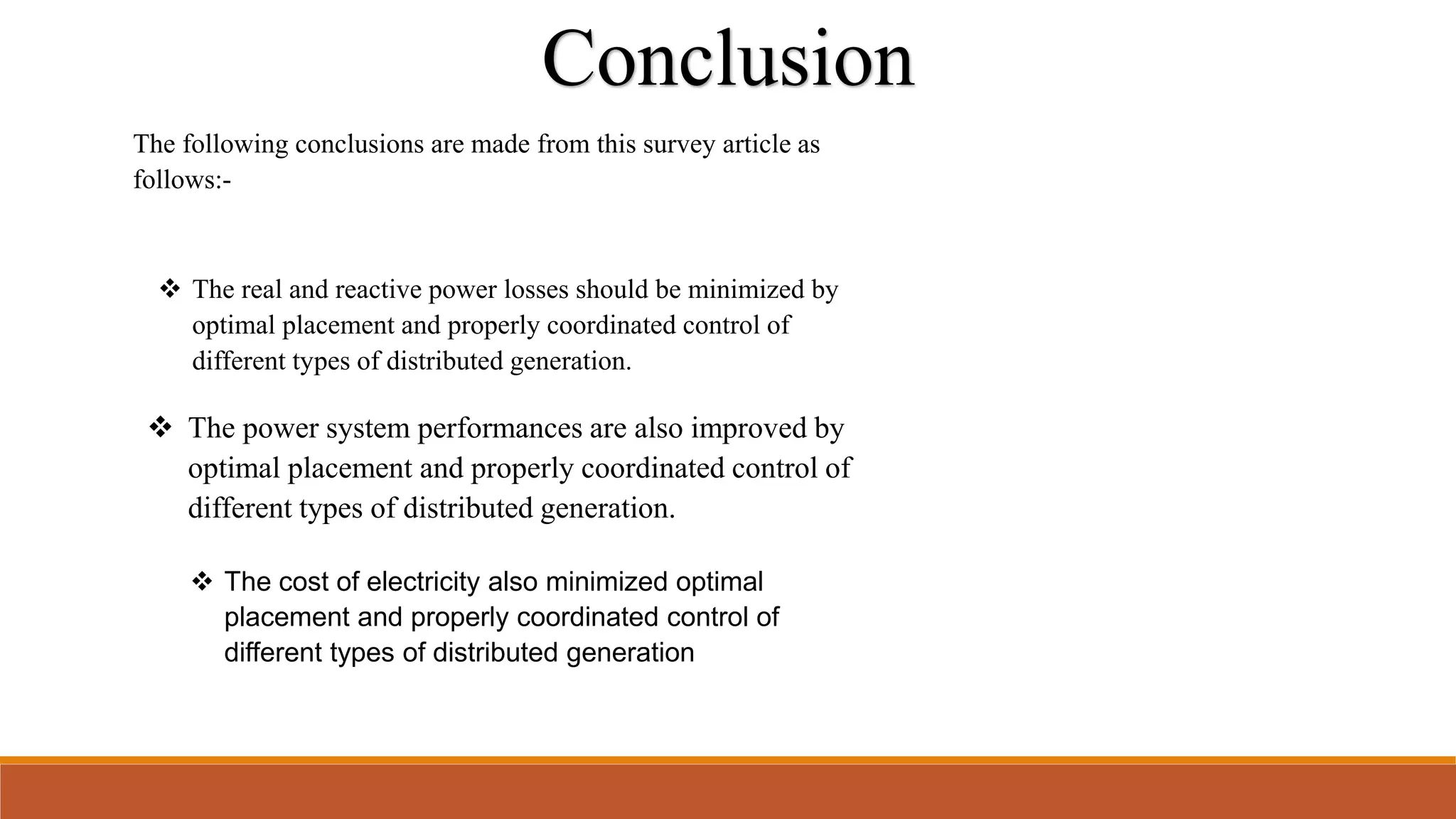 Conclusion

The following conclusions are made from this survey article as follows:-

❖ The real and reactive power losses should be minimized by optimal placement and properly coordinated control of different types of distributed generation.

❖ The power system performances are also improved by optimal placement and properly coordinated control of different types of distributed generation.

❖ The cost of electricity also minimized optimal placement and properly coordinated control of different types of distributed generation